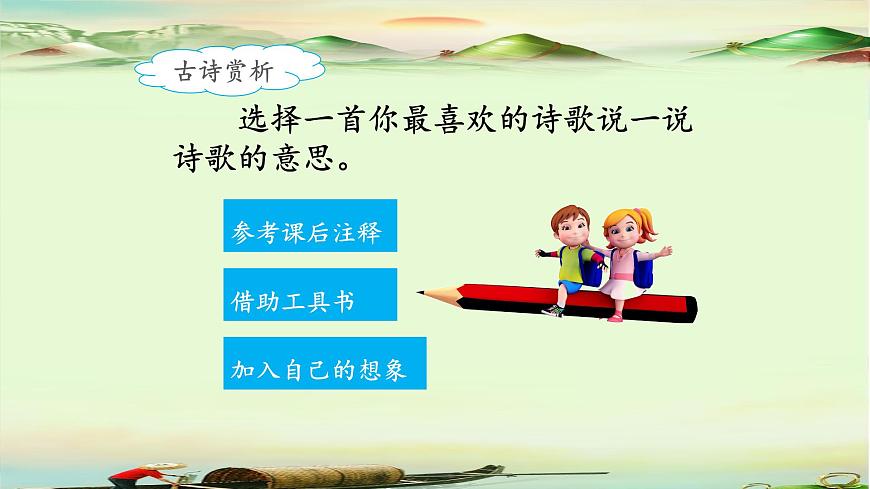 古诗赏析

选择一首你最喜欢的诗歌说一说诗歌的意思。

参考课后注释

借助工具书

加入自己的想象